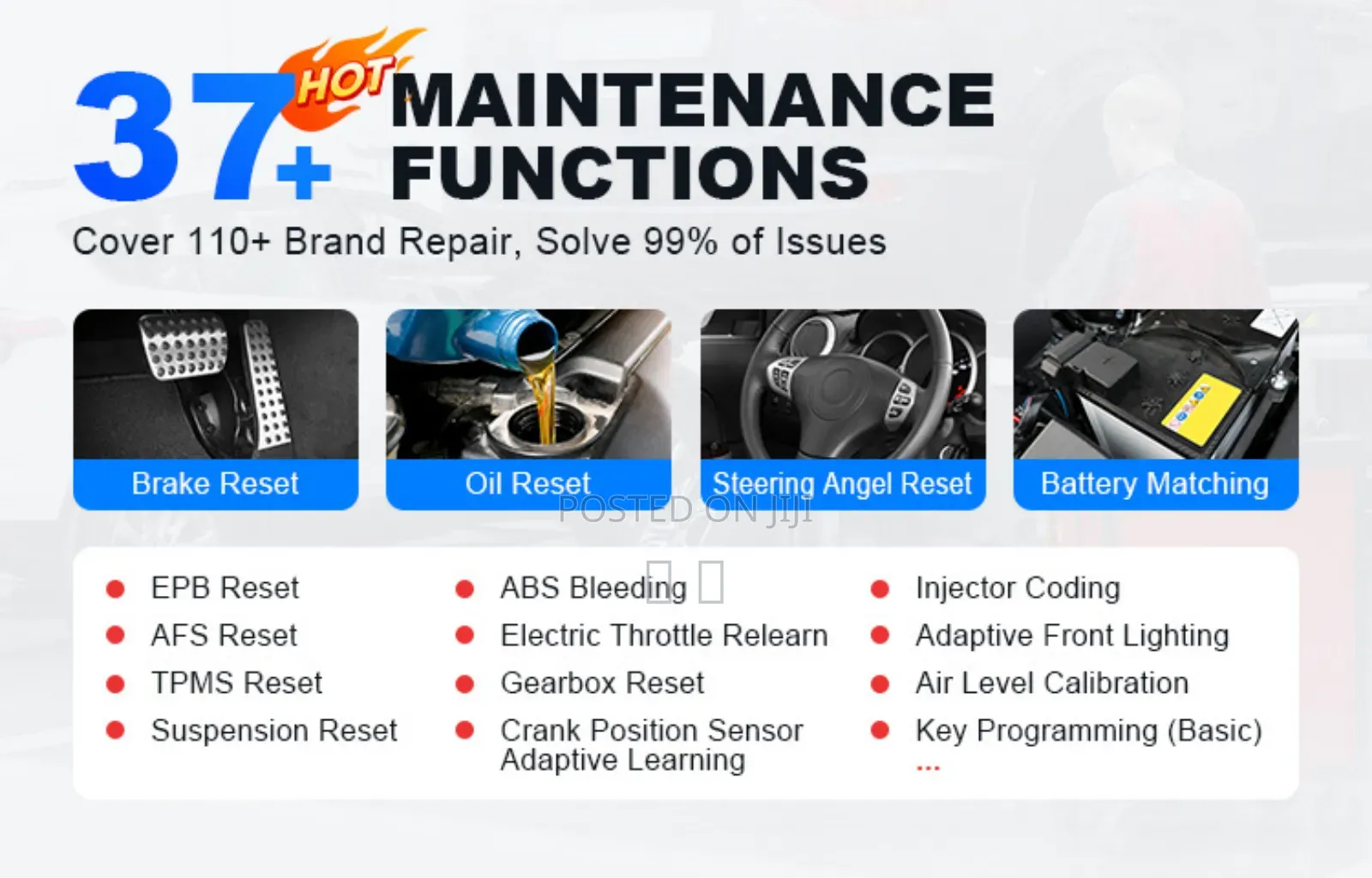 37+ HOT MAINTENANCE FUNCTIONS

Cover 110+ Brand Repair, Solve 99% of Issues

Brake Reset

Oil Reset

Steering Angel Reset

Battery Matching

POSTED ON JIJI

EPB Reset
AFS Reset
TPMS Reset
Suspension Reset

ABS Bleeding
Electric Throttle Relearn
Gearbox Reset
Crank Position Sensor Adaptive Learning

Injector Coding
Adaptive Front Lighting
Air Level Calibration
Key Programming (Basic)
...